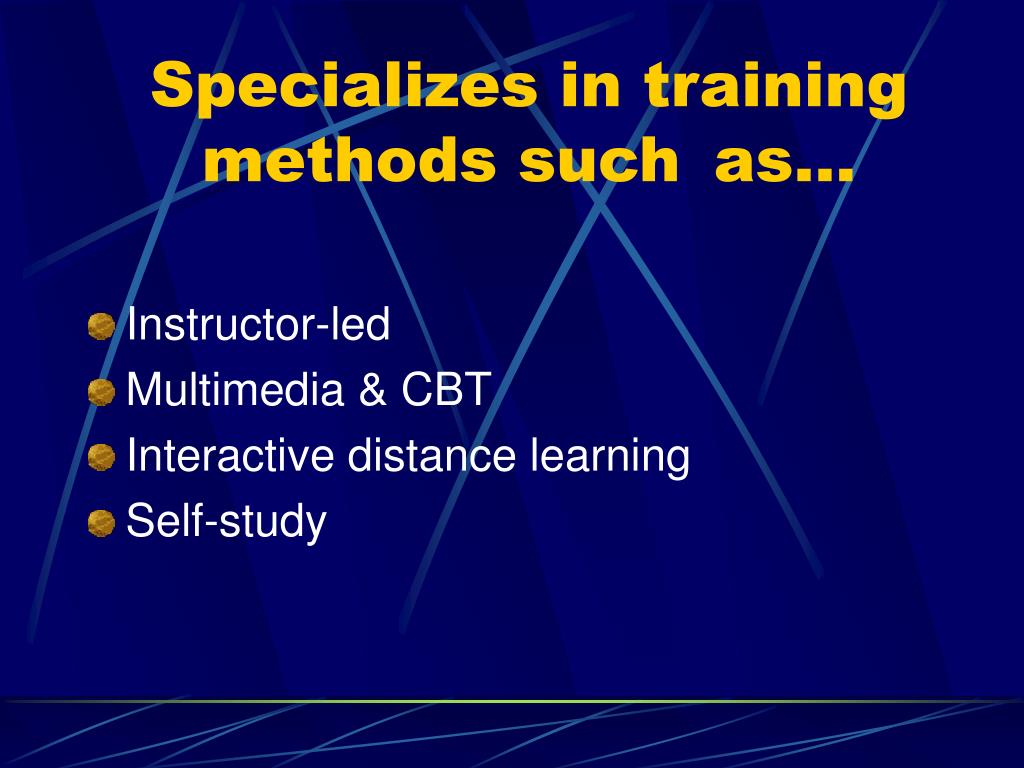 Specializes in training methods such as…

Instructor-led
Multimedia & CBT
Interactive distance learning
Self-study